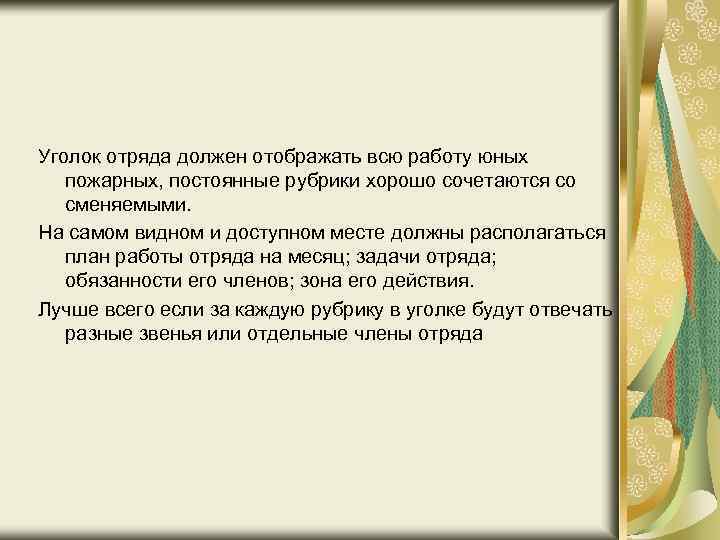 Уголок отряда должен отображать всю работу юных пожарных, постоянные рубрики хорошо сочетаются со сменяемыми.

На самом видном и доступном месте должны располагаться план работы отряда на месяц; задачи отряда; обязанности его членов; зона его действия.

Лучше всего если за каждую рубрику в уголке будут отвечать разные звенья или отдельные члены отряда